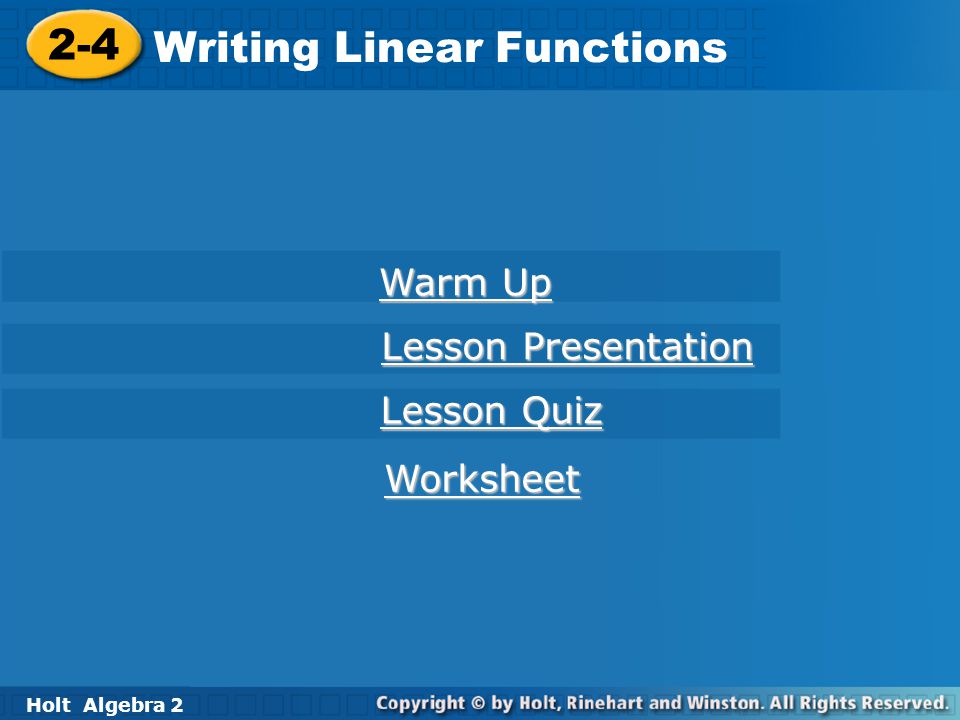 2-4 Writing Linear Functions

Warm Up

Lesson Presentation

Lesson Quiz

Worksheet

Holt Algebra 2

Copyright © by Holt, Rinehart and Winston. All Rights Reserved.